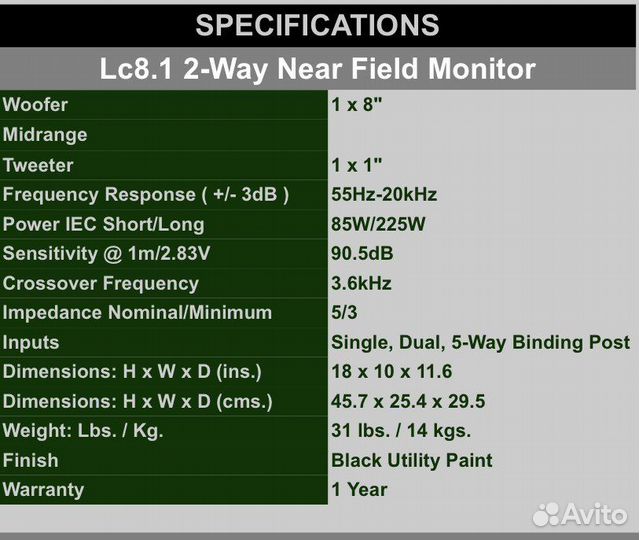 SPECIFICATIONS

Lc8.1 2-Way Near Field Monitor

| | |
|---|---|
| Woofer | 1 x 8" |
| Midrange | |
| Tweeter | 1 x 1" |
| Frequency Response ( +/- 3dB ) | 55Hz-20kHz |
| Power IEC Short/Long | 85W/225W |
| Sensitivity @ 1m/2.83V | 90.5dB |
| Crossover Frequency | 3.6kHz |
| Impedance Nominal/Minimum | 5/3 |
| Inputs | Single, Dual, 5-Way Binding Post |
| Dimensions: H x W x D (ins.) | 18 x 10 x 11.6 |
| Dimensions: H x W x D (cms.) | 45.7 x 25.4 x 29.5 |
| Weight: Lbs. / Kg. | 31 lbs. / 14 kgs. |
| Finish | Black Utility Paint |
| Warranty | 1 Year |

Avito